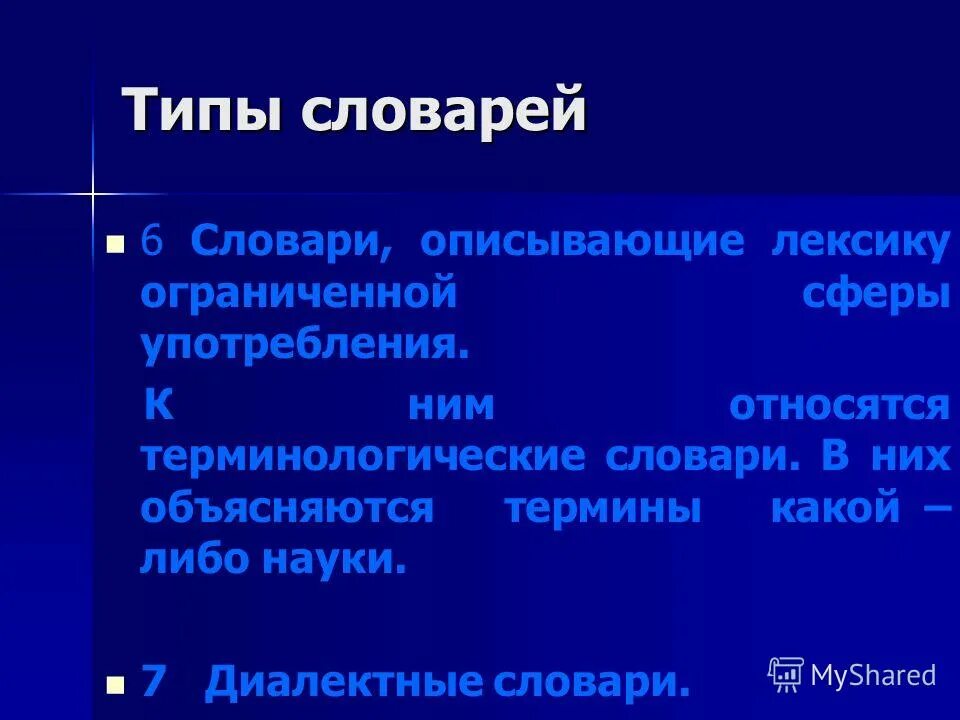 Типы словарей

6 Словари, описывающие лексику ограниченной сферы употребления.

К ним относятся терминологические словари. В них объясняются термины какой – либо науки.

7 Диалектные словари.

MyShared